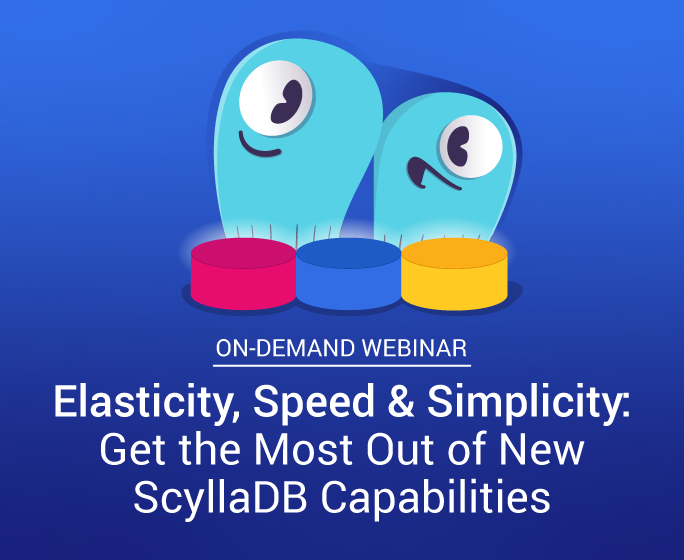 ON-DEMAND WEBINAR

Elasticity, Speed & Simplicity: Get the Most Out of New ScyllaDB Capabilities